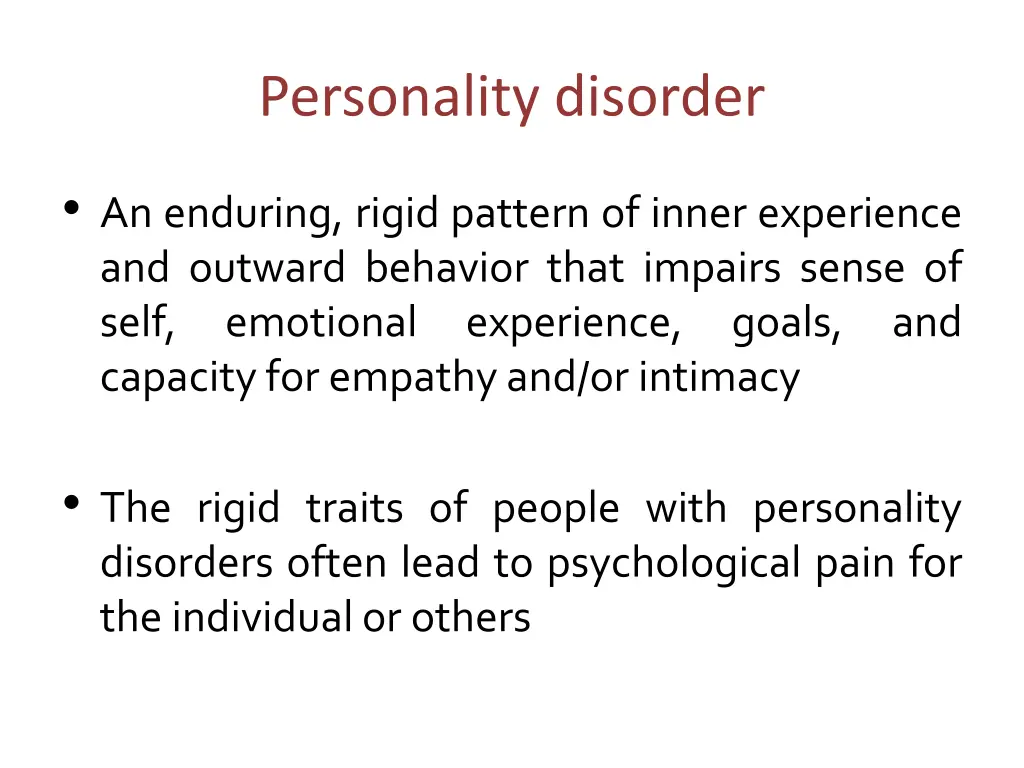 Personality disorder

• An enduring, rigid pattern of inner experience and outward behavior that impairs sense of self, emotional experience, goals, and capacity for empathy and/or intimacy

• The rigid traits of people with personality disorders often lead to psychological pain for the individual or others